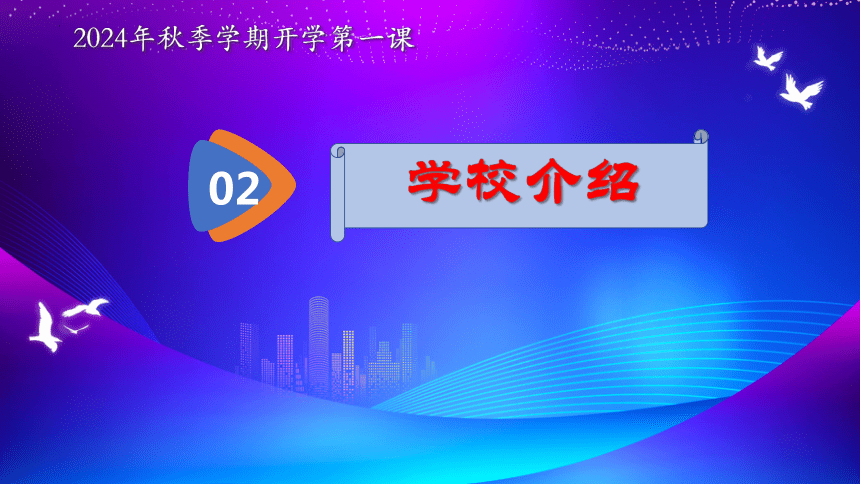 2024年秋季学期开学第一课

02

学校介绍